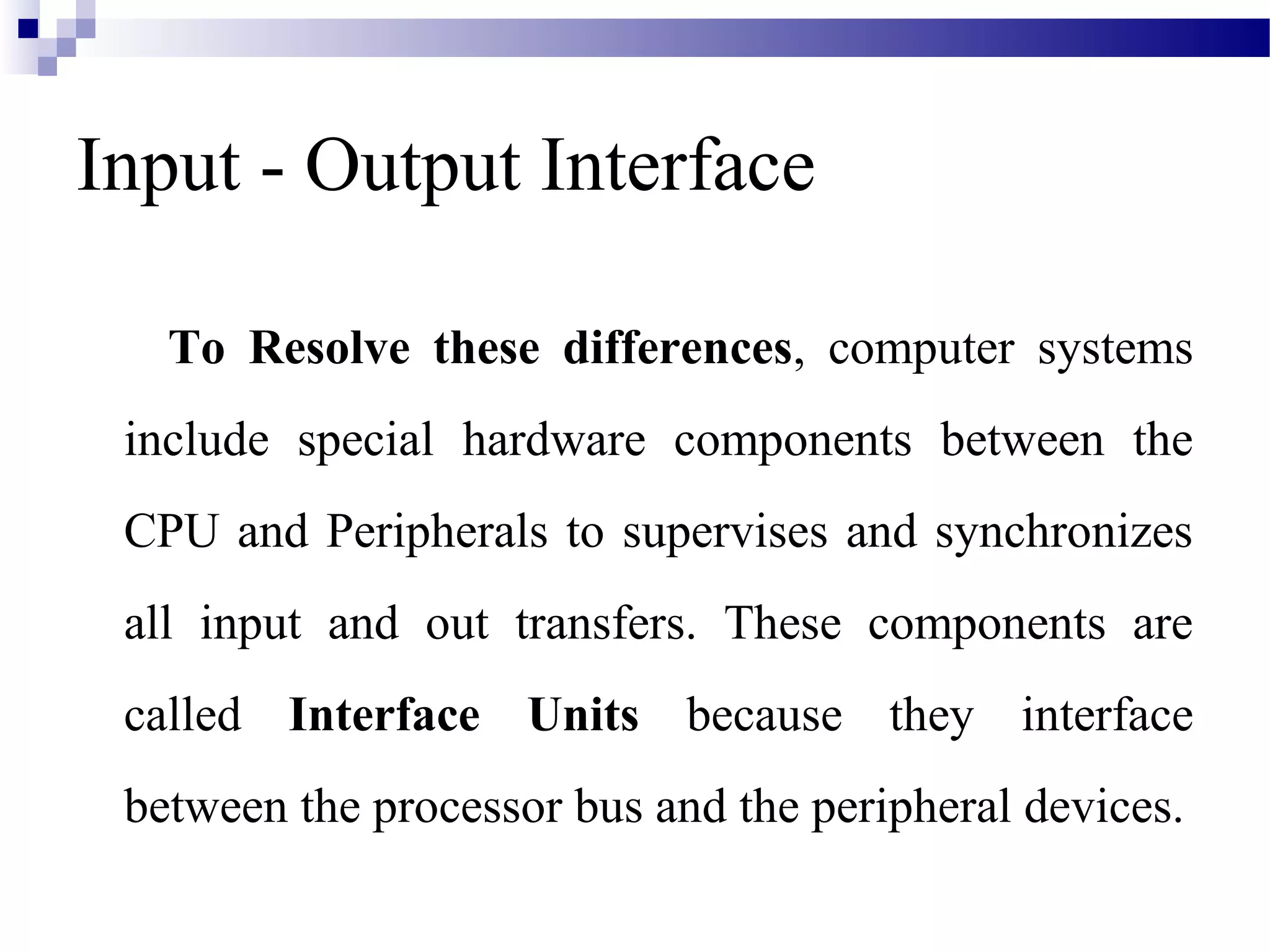 Input - Output Interface

To Resolve these differences, computer systems include special hardware components between the CPU and Peripherals to supervises and synchronizes all input and out transfers. These components are called Interface Units because they interface between the processor bus and the peripheral devices.